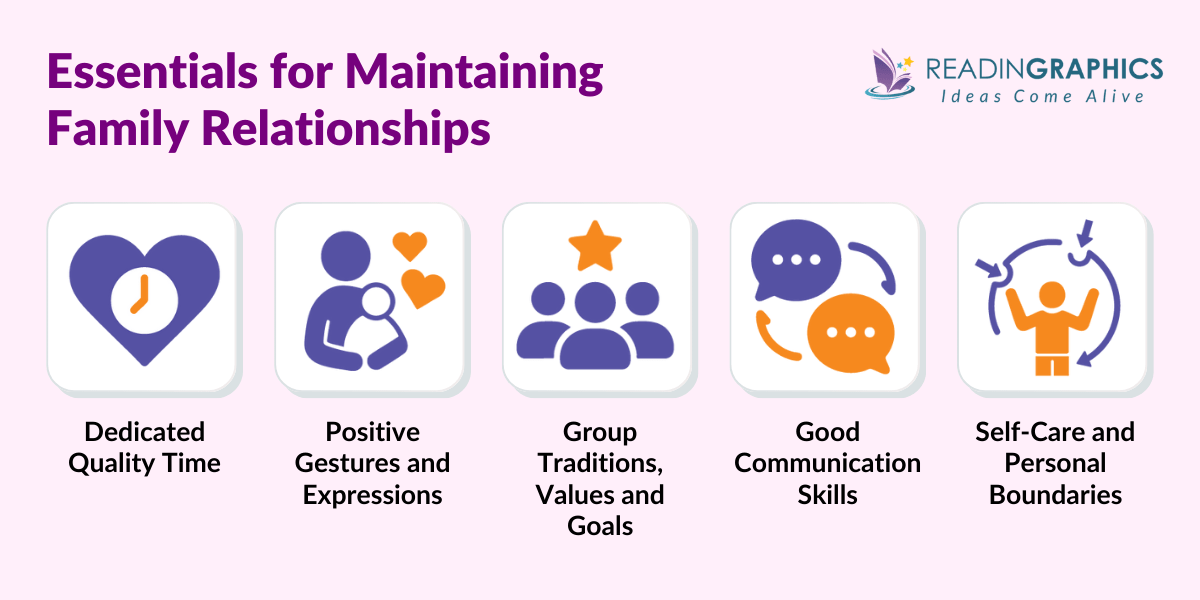 Essentials for Maintaining Family Relationships

READINGRAPHICS
Ideas Come Alive

Dedicated Quality Time

Positive Gestures and Expressions

Group Traditions, Values and Goals

Good Communication Skills

Self-Care and Personal Boundaries